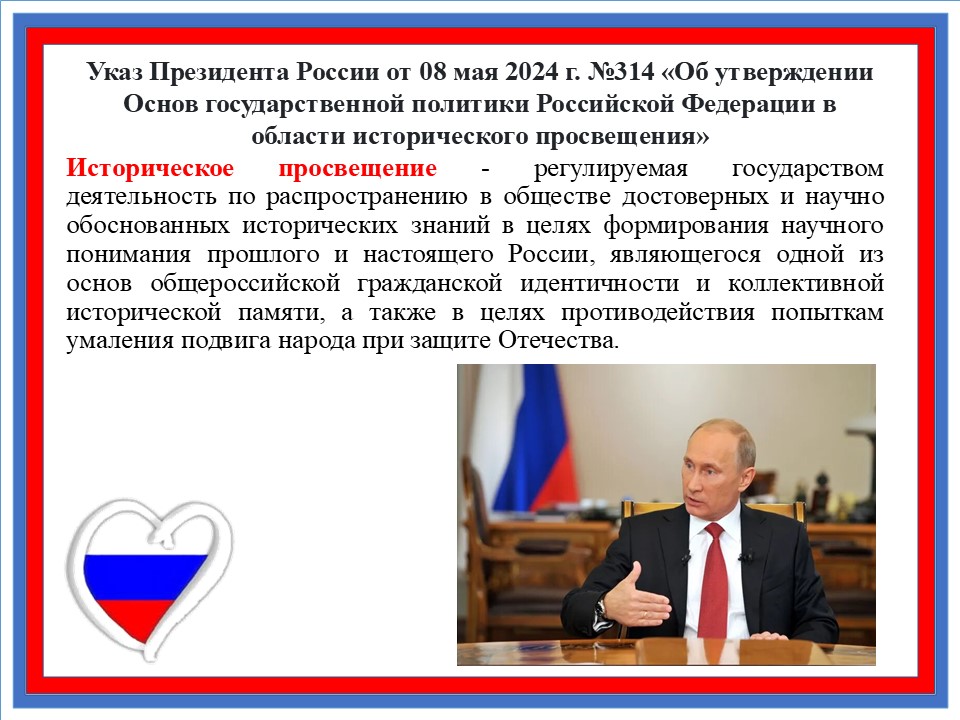 Указ Президента России от 08 мая 2024 г. №314 «Об утверждении Основ государственной политики Российской Федерации в области исторического просвещения»

Историческое просвещение - регулируемая государством деятельность по распространению в обществе достоверных и научно обоснованных исторических знаний в целях формирования научного понимания прошлого и настоящего России, являющегося одной из основ общероссийской гражданской идентичности и коллективной исторической памяти, а также в целях противодействия попыткам умаления подвига народа при защите Отечества.